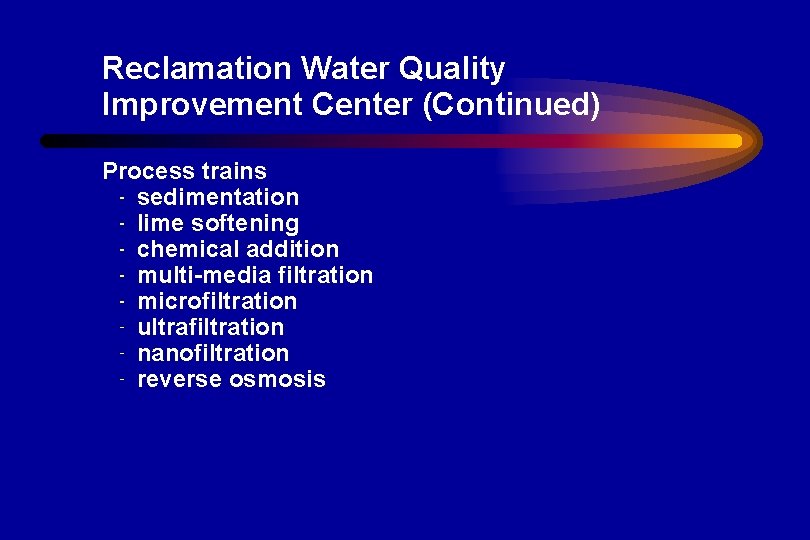 Reclamation Water Quality Improvement Center (Continued)

Process trains
- sedimentation
- lime softening
- chemical addition
- multi-media filtration
- microfiltration
- ultrafiltration
- nanofiltration
- reverse osmosis